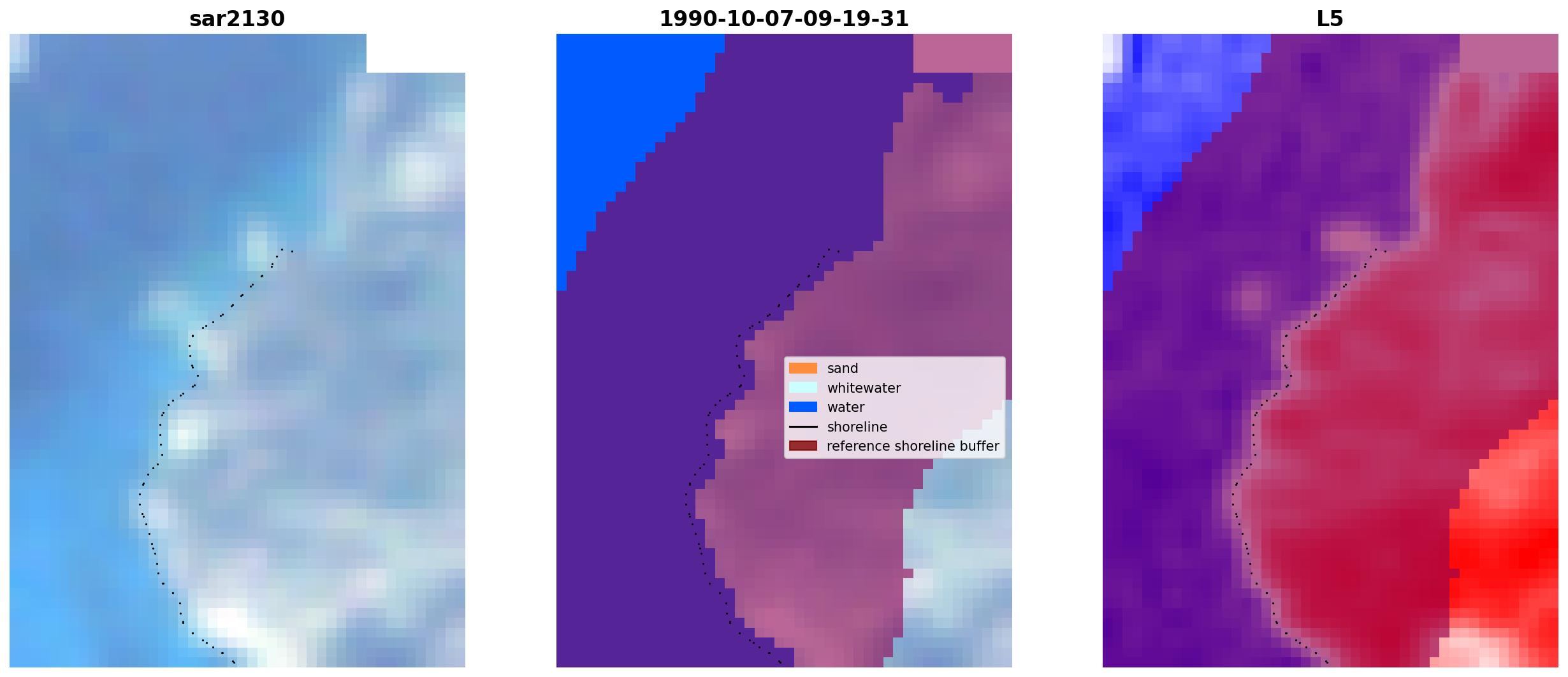 sar2130

1990-10-07-09-19-31

sand
whitewater
water
shoreline
reference shoreline buffer

L5